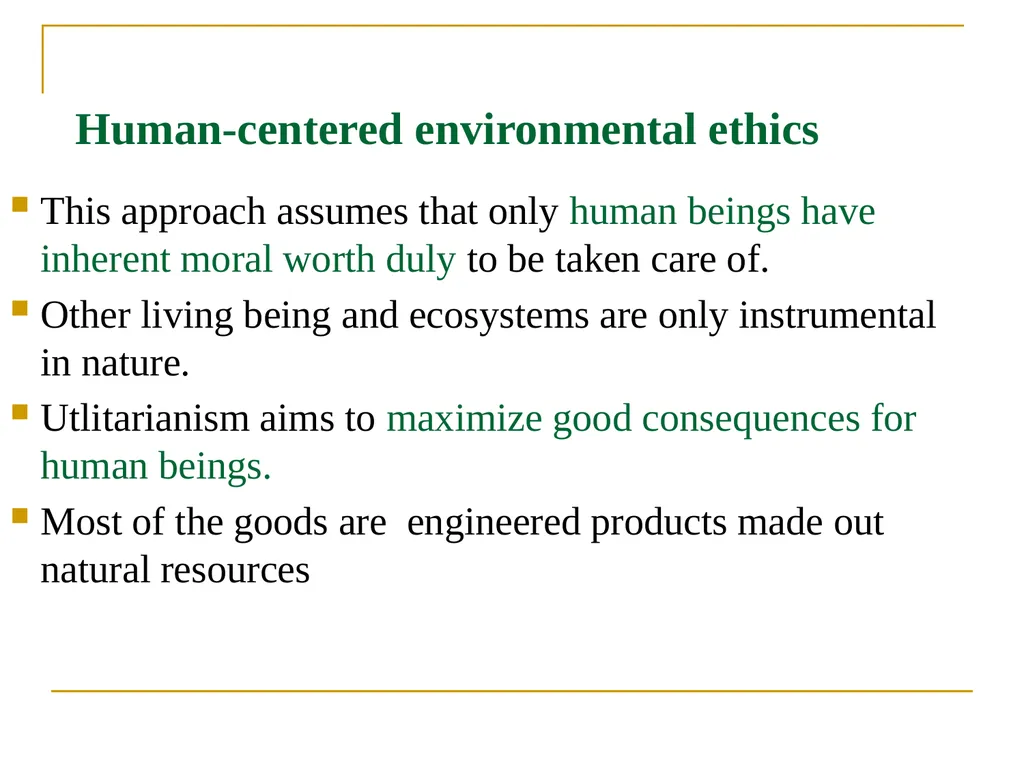 Human-centered environmental ethics

• This approach assumes that only human beings have inherent moral worth duly to be taken care of.

• Other living being and ecosystems are only instrumental in nature.

• Utlitarianism aims to maximize good consequences for human beings.

• Most of the goods are engineered products made out natural resources